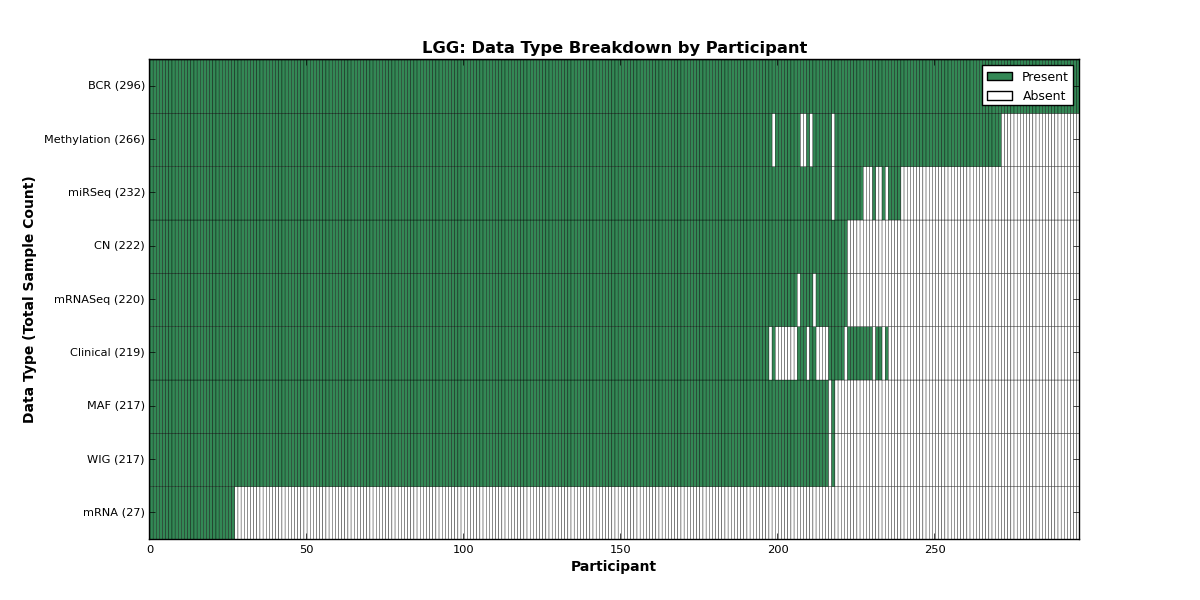 LGG: Data Type Breakdown by Participant

Present
Absent

Data Type (Total Sample Count)

BCR (296)
Methylation (266)
miRSeq (232)
CN (222)
mRNASeq (220)
Clinical (219)
MAF (217)
WIG (217)
mRNA (27)

0
50
100
150
200
250

Participant